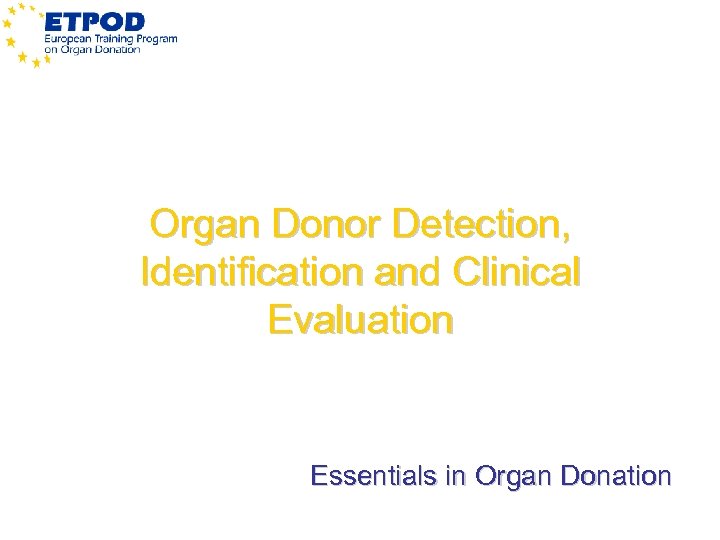 ETPOD
European Training Program on Organ Donation

Organ Donor Detection, Identification and Clinical Evaluation

Essentials in Organ Donation